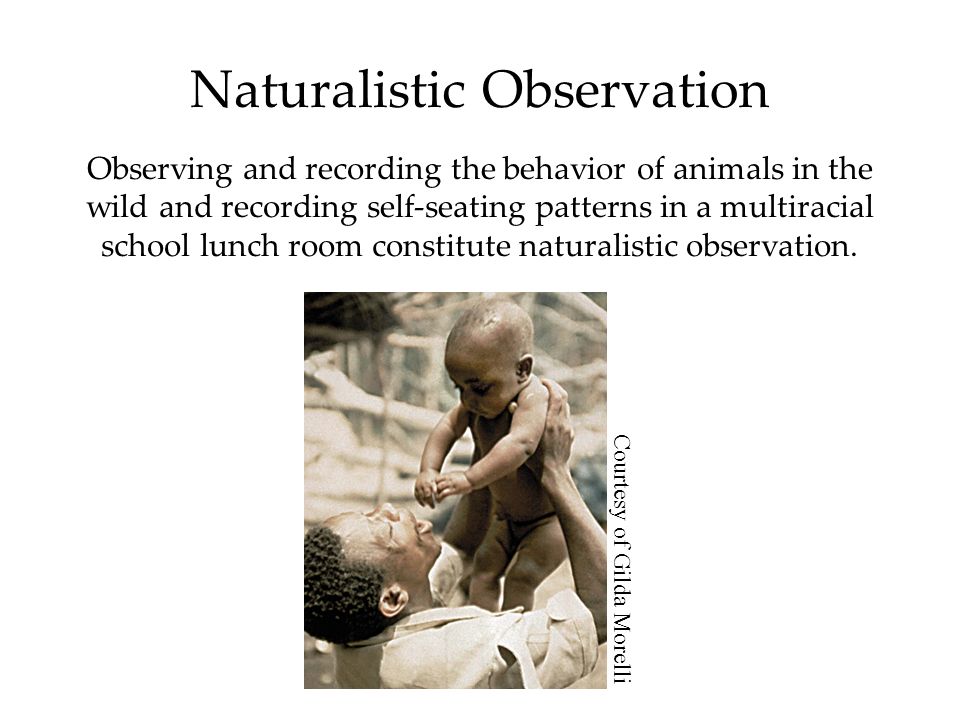 Naturalistic Observation

Observing and recording the behavior of animals in the wild and recording self-seating patterns in a multiracial school lunch room constitute naturalistic observation.

Courtesy of Gilda Morelli